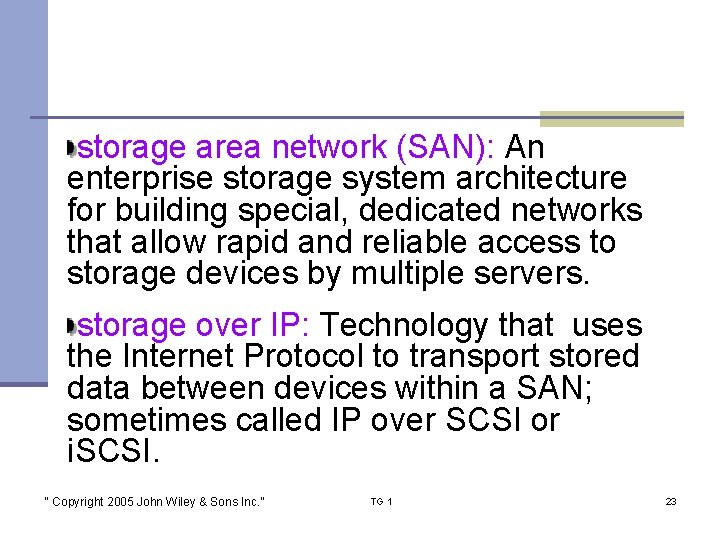 storage area network (SAN): An enterprise storage system architecture for building special, dedicated networks that allow rapid and reliable access to storage devices by multiple servers.

storage over IP: Technology that uses the Internet Protocol to transport stored data between devices within a SAN; sometimes called IP over SCSI or iSCSI.

" Copyright 2005 John Wiley & Sons Inc." TG 1 23